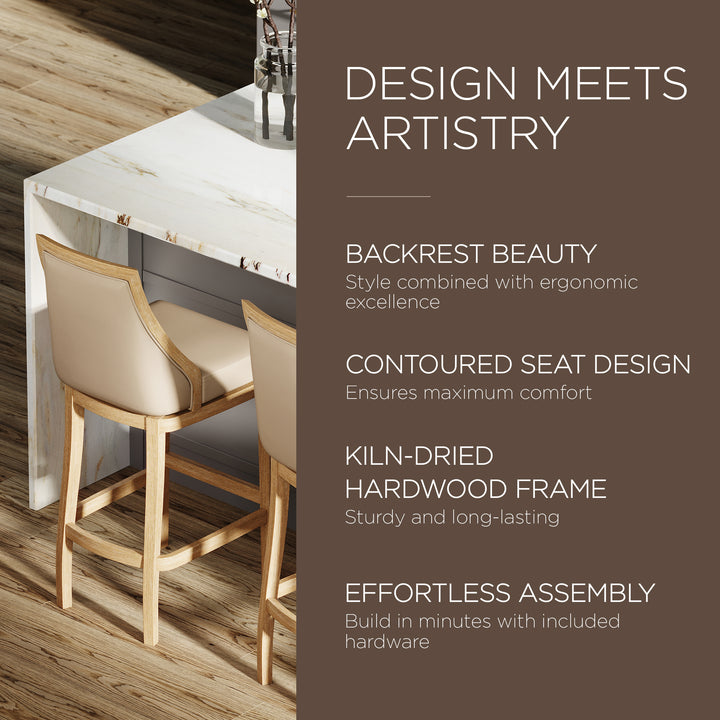 DESIGN MEETS ARTISTRY

BACKREST BEAUTY
Style combined with ergonomic excellence

CONTOURED SEAT DESIGN
Ensures maximum comfort

KILN-DRIED HARDWOOD FRAME
Sturdy and long-lasting

EFFORTLESS ASSEMBLY
Build in minutes with included hardware